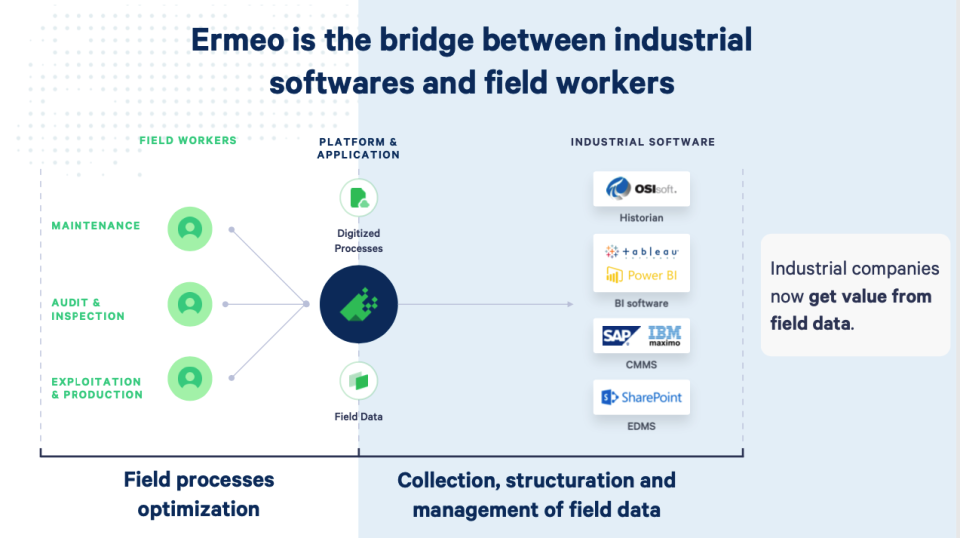 Ermeo is the bridge between industrial softwares and field workers

FIELD WORKERS

MAINTENANCE

AUDIT & INSPECTION

EXPLOITATION & PRODUCTION

PLATFORM & APPLICATION

Digitized Processes

Field Data

INDUSTRIAL SOFTWARE

OSIsoft.

Historian

tableau

Power BI

BI software

SAP IBM maximo

CMMS

SharePoint

EDMS

Industrial companies now get value from field data.

Field processes optimization

Collection, structuration and management of field data